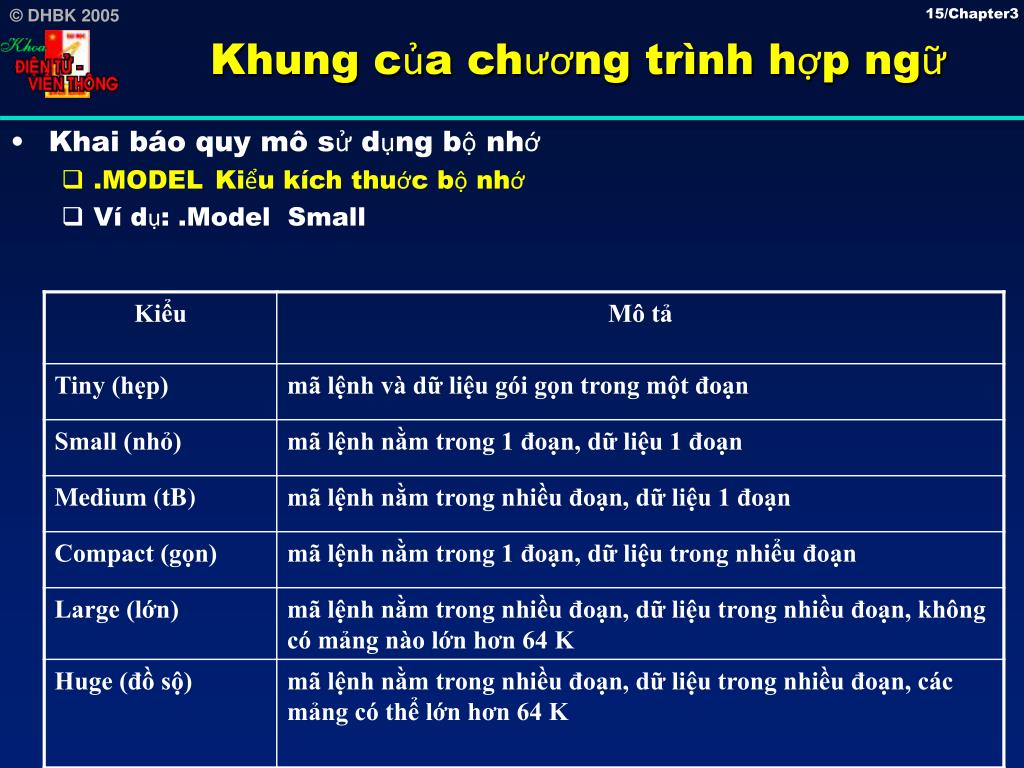 © DHBK 2005

15/Chapter3

Khoa ĐIỆN TỬ - VIỄN THÔNG

Khung của chương trình hợp ngữ

• Khai báo quy mô sử dụng bộ nhớ
❑ .MODEL Kiểu kích thước bộ nhớ
❑ Ví dụ: .Model Small

| Kiểu | Mô tả |
|---|---|
| Tiny (hẹp) | mã lệnh và dữ liệu gói gọn trong một đoạn |
| Small (nhỏ) | mã lệnh nằm trong 1 đoạn, dữ liệu 1 đoạn |
| Medium (tB) | mã lệnh nằm trong nhiều đoạn, dữ liệu 1 đoạn |
| Compact (gọn) | mã lệnh nằm trong 1 đoạn, dữ liệu trong nhiểu đoạn |
| Large (lớn) | mã lệnh nằm trong nhiều đoạn, dữ liệu trong nhiều đoạn, không có mảng nào lớn hơn 64 K |
| Huge (đồ sộ) | mã lệnh nằm trong nhiều đoạn, dữ liệu trong nhiều đoạn, các mảng có thể lớn hơn 64 K |